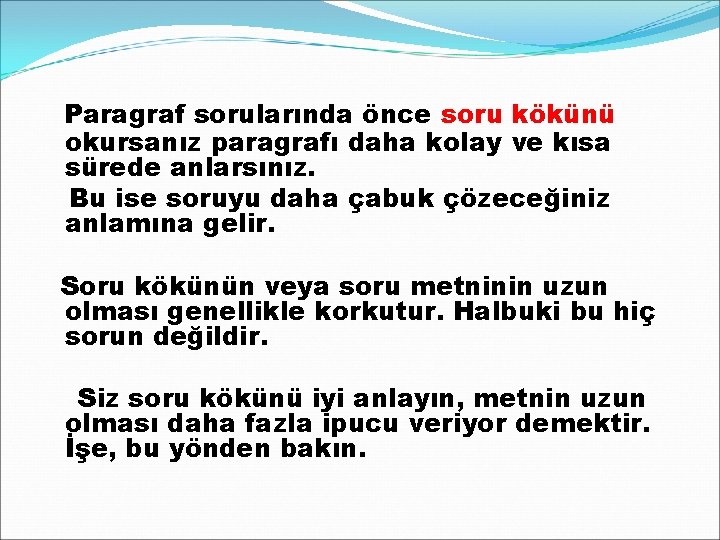 Paragraf sorularında önce soru kökünü okursanız paragrafı daha kolay ve kısa sürede anlarsınız.
Bu ise soruyu daha çabuk çözeceğiniz anlamına gelir.

Soru kökünün veya soru metninin uzun olması genellikle korkutur. Halbuki bu hiç sorun değildir.

Siz soru kökünü iyi anlayın, metnin uzun olması daha fazla ipucu veriyor demektir. İşe, bu yönden bakın.